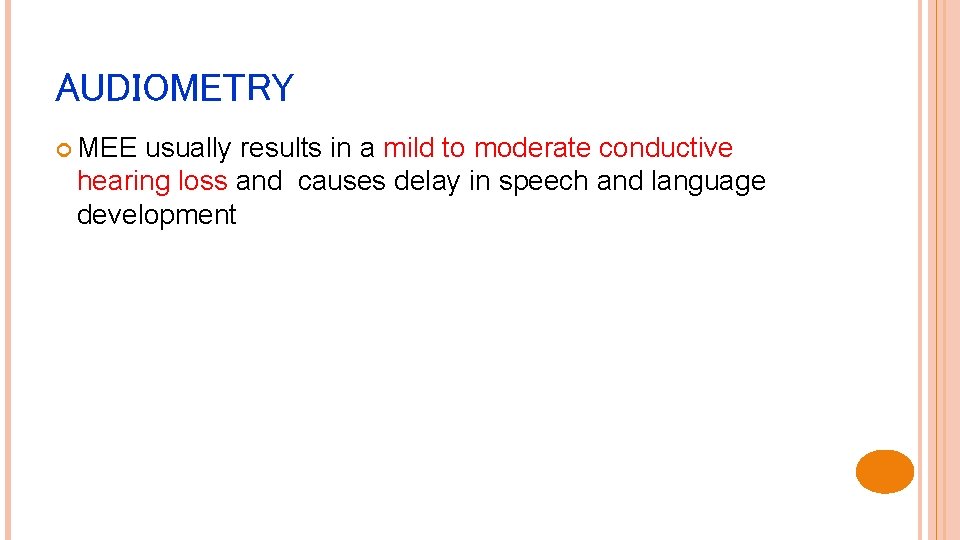 AUDIOMETRY

MEE usually results in a mild to moderate conductive hearing loss and causes delay in speech and language development